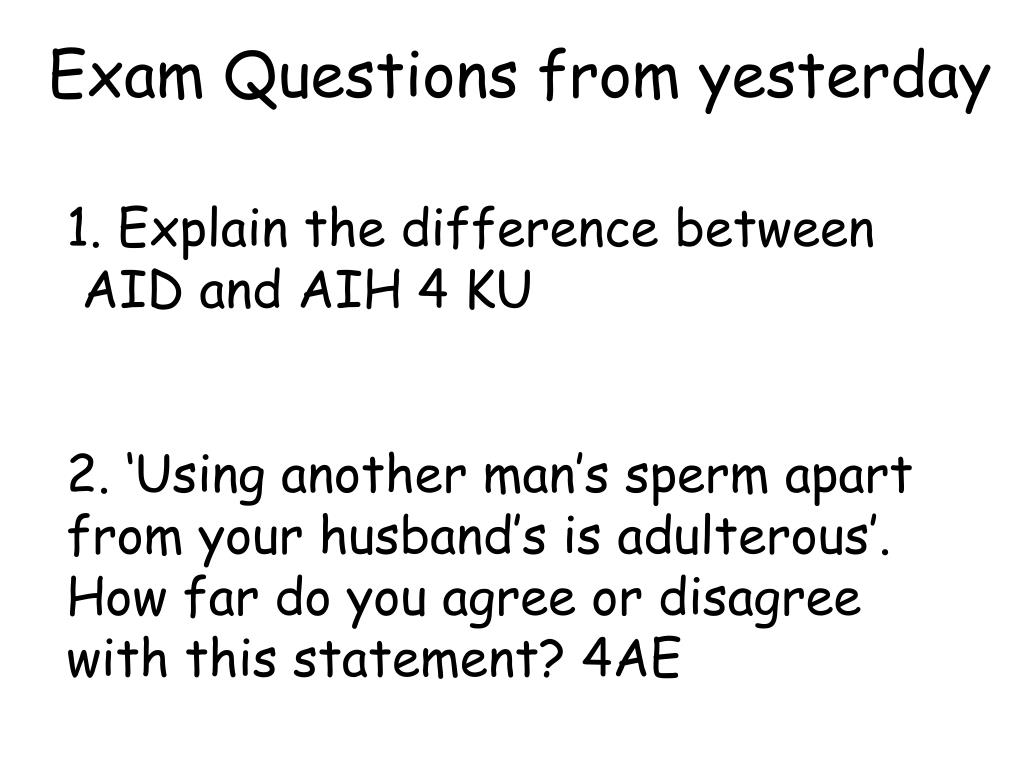 Exam Questions from yesterday

1. Explain the difference between AID and AIH 4 KU

2. ‘Using another man’s sperm apart from your husband’s is adulterous’. How far do you agree or disagree with this statement? 4AE